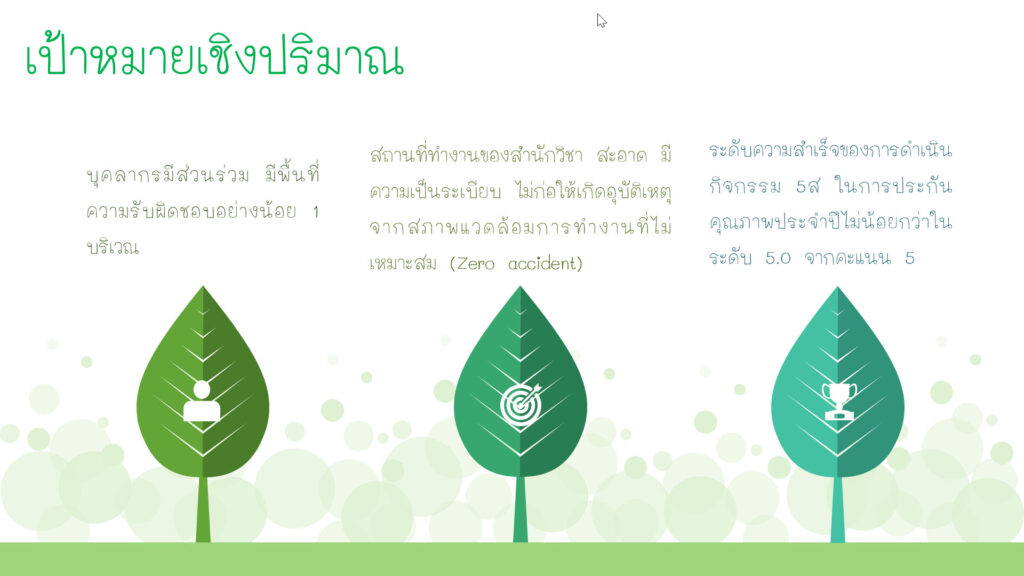 เป้าหมายเชิงปริมาณ

บุคลากรมีส่วนร่วม มีพื้นที่ความรับผิดชอบอย่างน้อย 1 บริเวณ

สถานที่ทำงานของสำนักวิชา สะอาด มีความเป็นระเบียบ ไม่ก่อให้เกิดอุบัติเหตุจากสภาพแวดล้อมการทำงานที่ไม่เหมาะสม (Zero accident)

ระดับความสำเร็จของการดำเนินกิจกรรม 5ส ในการประกันคุณภาพประจำปีไม่น้อยกว่าในระดับ 5.0 จากคะแนน 5